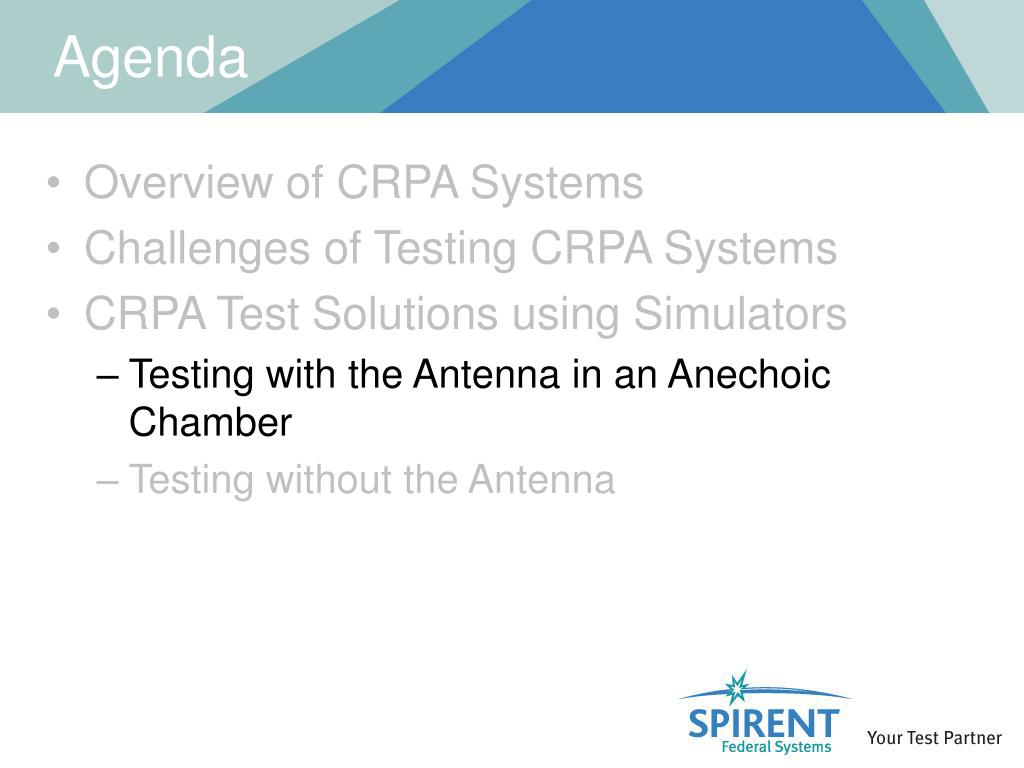 Agenda

• Overview of CRPA Systems
• Challenges of Testing CRPA Systems
• CRPA Test Solutions using Simulators
– Testing with the Antenna in an Anechoic Chamber
– Testing without the Antenna

SPIRENT
Federal Systems
Your Test Partner